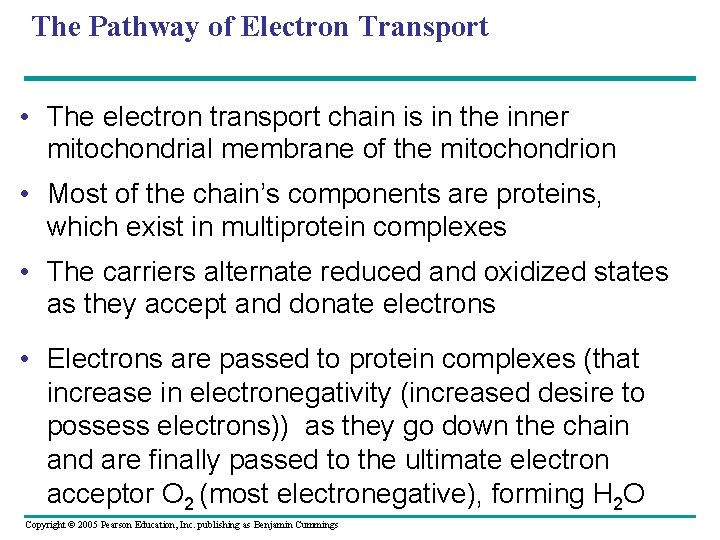 The Pathway of Electron Transport

• The electron transport chain is in the inner mitochondrial membrane of the mitochondrion

• Most of the chain's components are proteins, which exist in multiprotein complexes

• The carriers alternate reduced and oxidized states as they accept and donate electrons

• Electrons are passed to protein complexes (that increase in electronegativity (increased desire to possess electrons))  as they go down the chain and are finally passed to the ultimate electron acceptor $O_2$ (most electronegative), forming $H_2O$

Copyright © 2005 Pearson Education, Inc. publishing as Benjamin Cummings